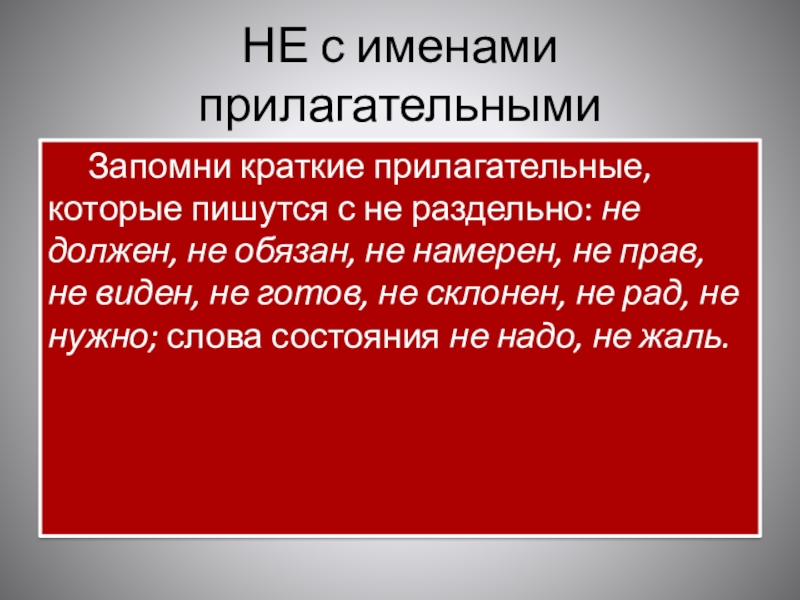 НЕ с именами прилагательными

Запомни краткие прилагательные, которые пишутся с не раздельно: не должен, не обязан, не намерен, не прав, не виден, не готов, не склонен, не рад, не нужно; слова состояния не надо, не жаль.